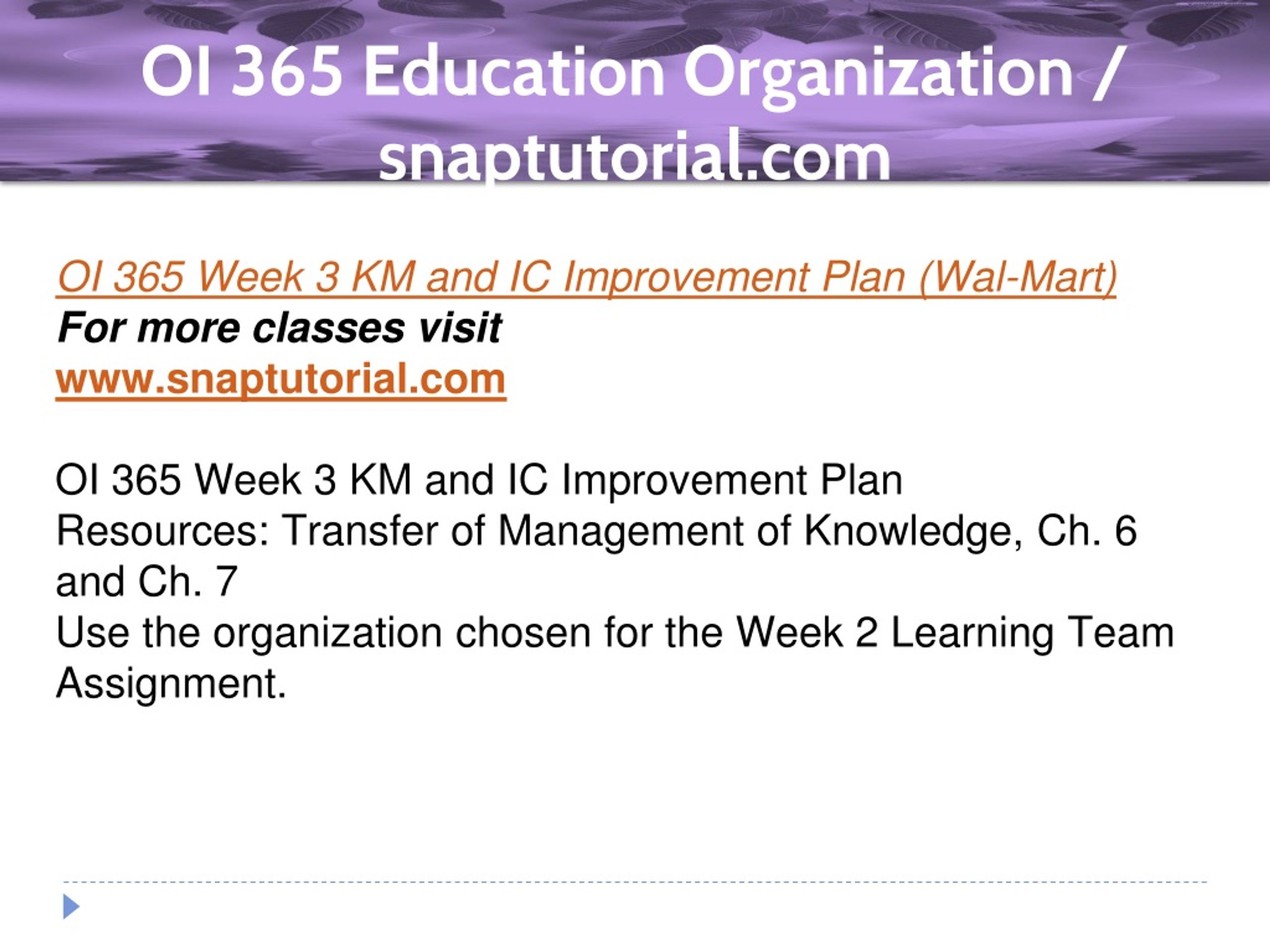 OI 365 Education Organization / snaptutorial.com

OI 365 Week 3 KM and IC Improvement Plan (Wal-Mart)
For more classes visit
www.snaptutorial.com

OI 365 Week 3 KM and IC Improvement Plan
Resources: Transfer of Management of Knowledge, Ch. 6 and Ch. 7
Use the organization chosen for the Week 2 Learning Team Assignment.